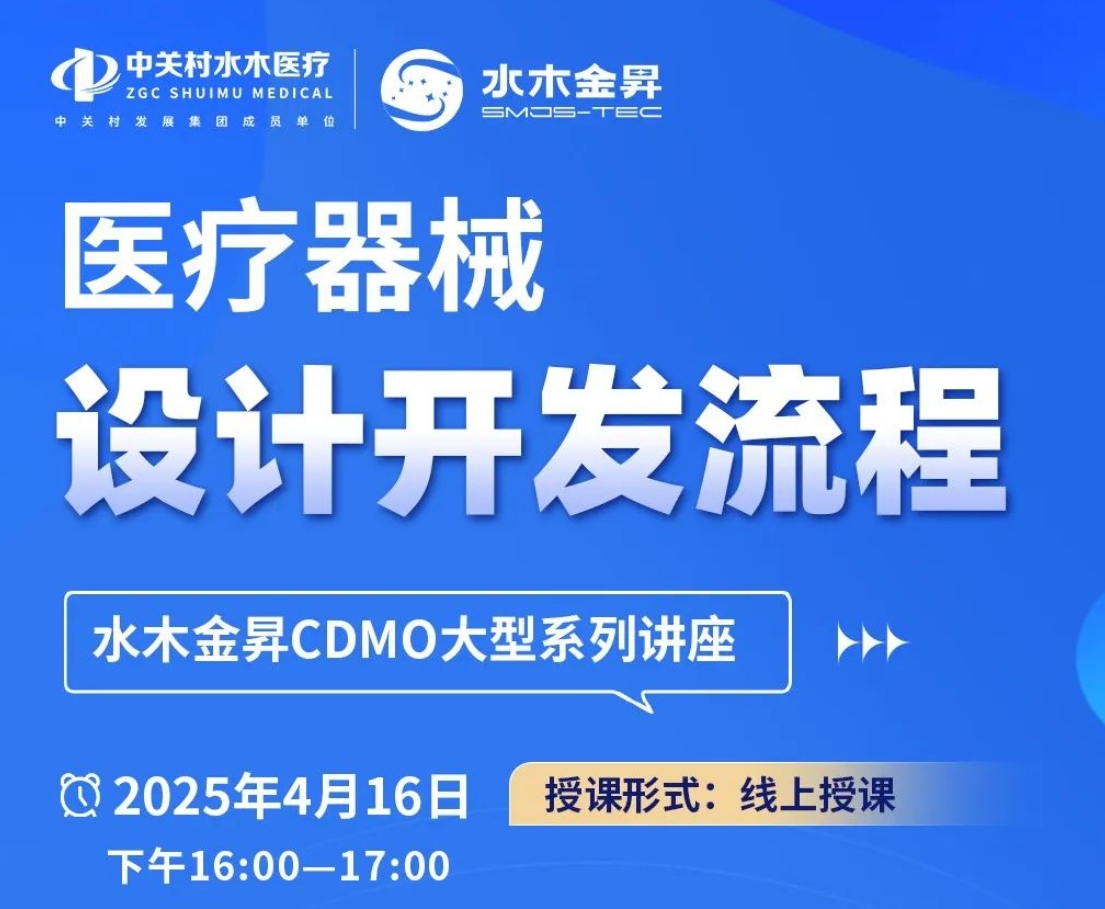 中关村水木医疗
ZGC SHUIMU MEDICAL
中关村发展集团成员单位

水木金昇
SMOS-TEC

医疗器械
设计开发流程

水木金昇CDMO大型系列讲座

2025年4月16日
下午16:00—17:00

授课形式：线上授课